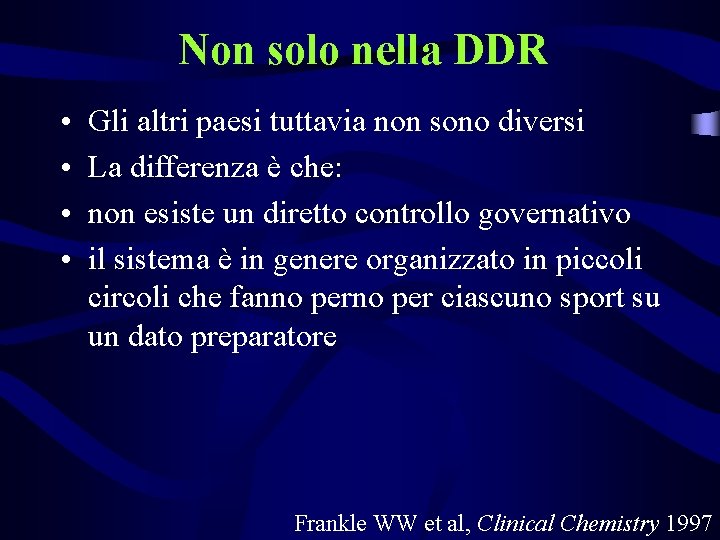 Non solo nella DDR

• Gli altri paesi tuttavia non sono diversi
• La differenza è che:
• non esiste un diretto controllo governativo
• il sistema è in genere organizzato in piccoli circoli che fanno perno per ciascuno sport su un dato preparatore

Frankle WW et al, Clinical Chemistry 1997